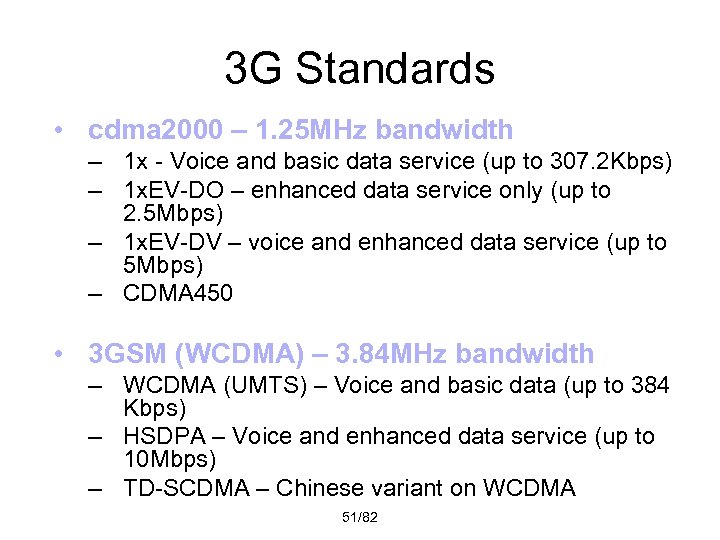 3G Standards

• cdma2000 – 1.25MHz bandwidth
– 1x - Voice and basic data service (up to 307.2Kbps)
– 1xEV-DO – enhanced data service only (up to 2.5Mbps)
– 1xEV-DV – voice and enhanced data service (up to 5Mbps)
– CDMA450

• 3GSM (WCDMA) – 3.84MHz bandwidth
– WCDMA (UMTS) – Voice and basic data (up to 384 Kbps)
– HSDPA – Voice and enhanced data service (up to 10Mbps)
– TD-SCDMA – Chinese variant on WCDMA

51/82